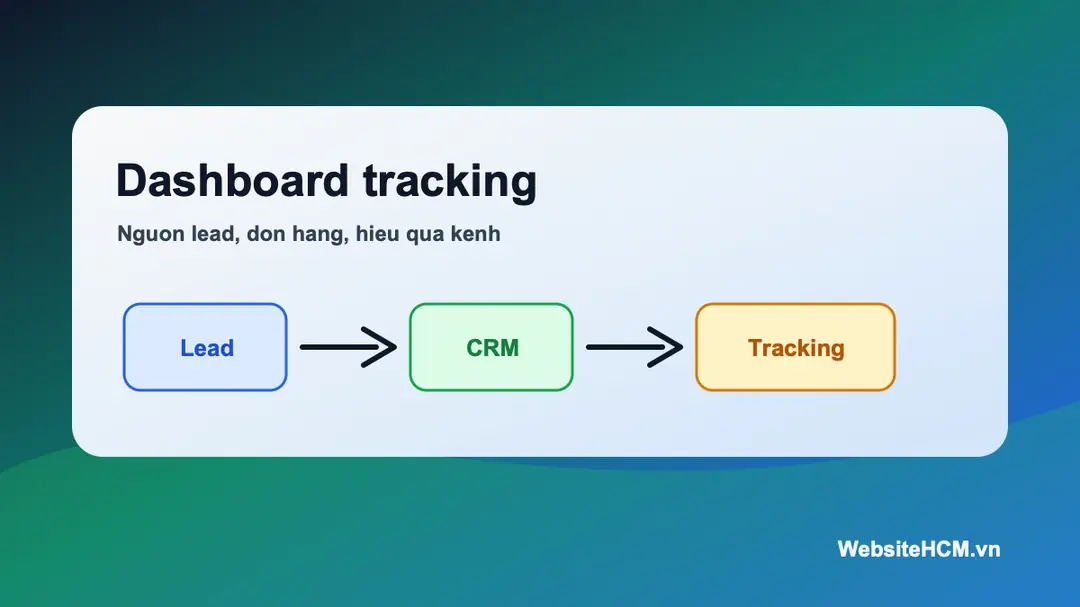 Dashboard tracking

Nguon lead, don hang, hieu qua kenh

Lead

CRM

Tracking

WebsiteHCM.vn